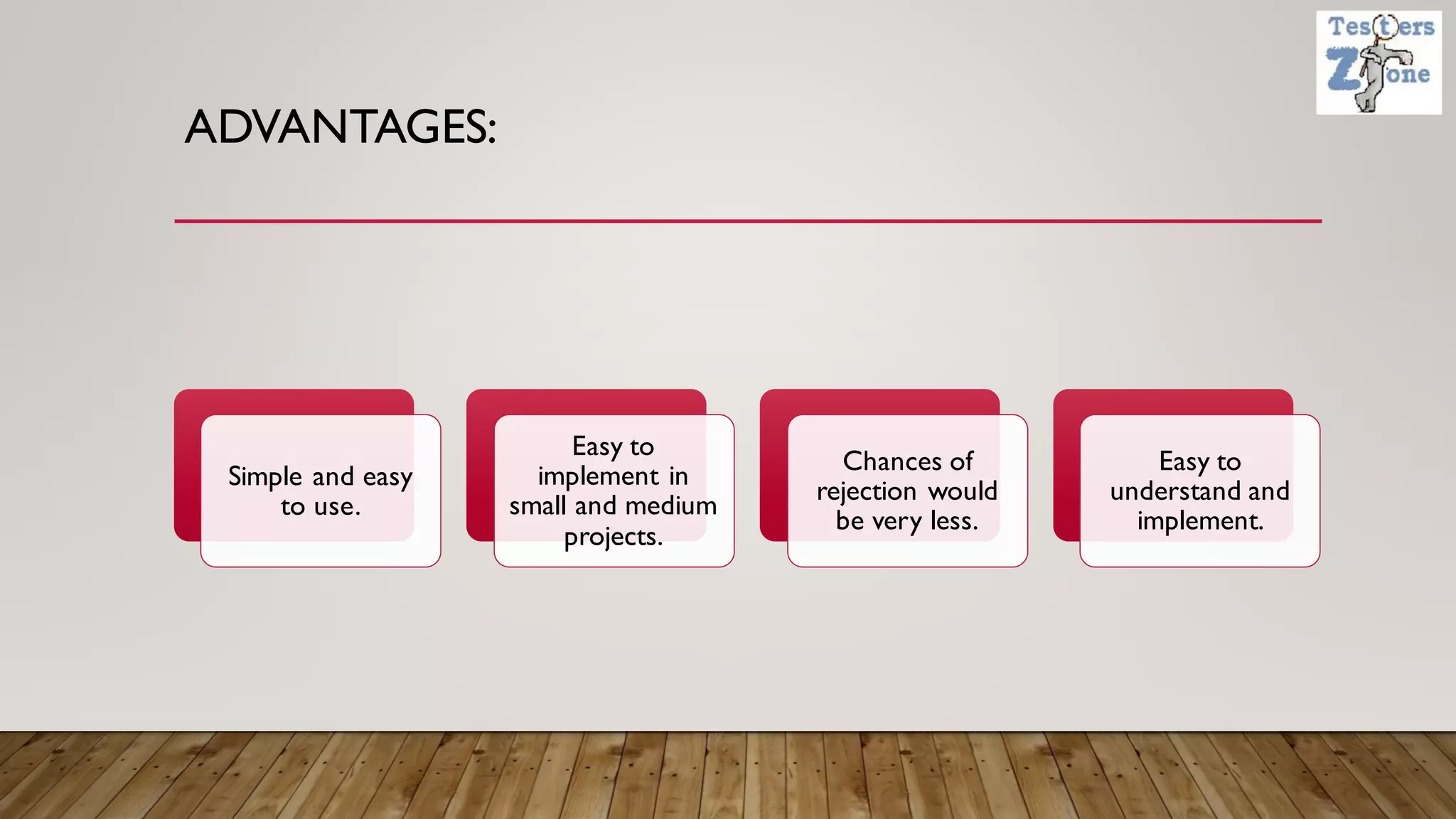 Testers Zone

ADVANTAGES:

Simple and easy to use.

Easy to implement in small and medium projects.

Chances of rejection would be very less.

Easy to understand and implement.